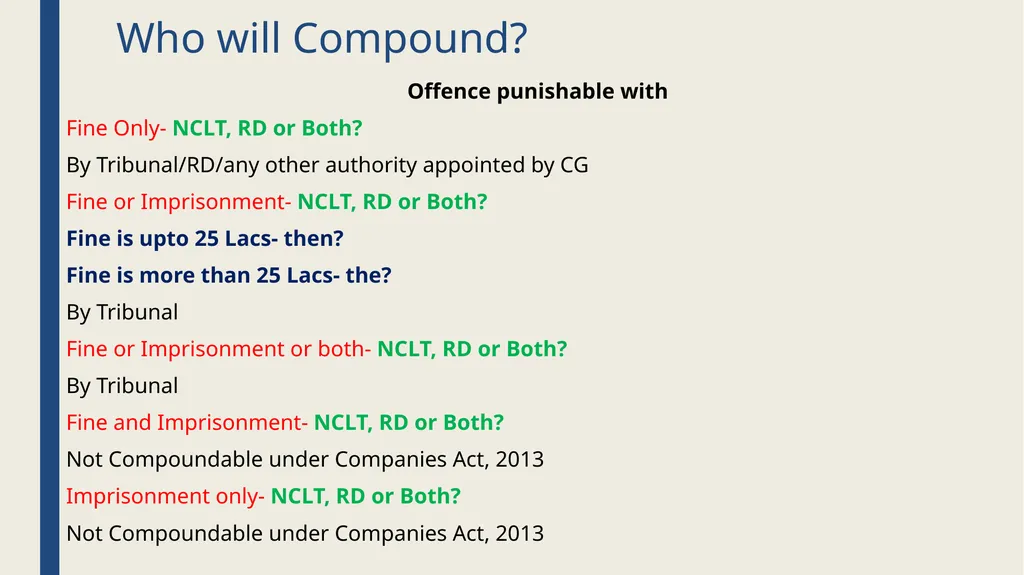 Who will Compound?

Offence punishable with

Fine Only- NCLT, RD or Both?

By Tribunal/RD/any other authority appointed by CG

Fine or Imprisonment- NCLT, RD or Both?

Fine is upto 25 Lacs- then?

Fine is more than 25 Lacs- the?

By Tribunal

Fine or Imprisonment or both- NCLT, RD or Both?

By Tribunal

Fine and Imprisonment- NCLT, RD or Both?

Not Compoundable under Companies Act, 2013

Imprisonment only- NCLT, RD or Both?

Not Compoundable under Companies Act, 2013